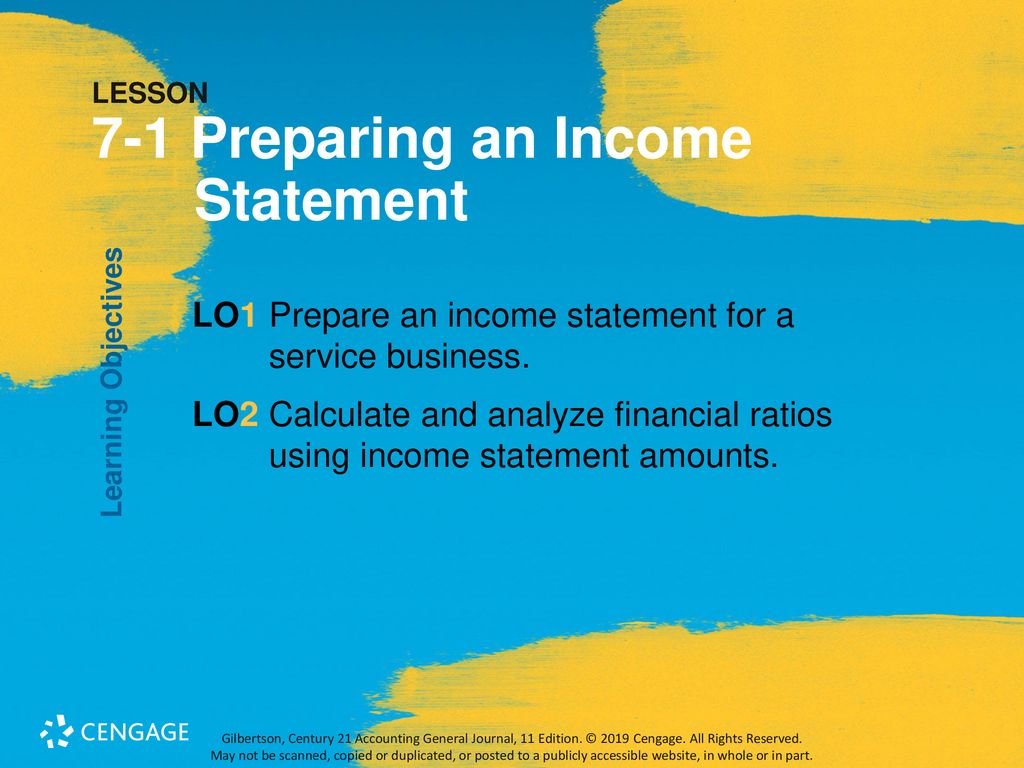 LESSON
7-1 Preparing an Income Statement

Learning Objectives

LO1 Prepare an income statement for a service business.

LO2 Calculate and analyze financial ratios using income statement amounts.

CENGAGE

Gilbertson, Century 21 Accounting General Journal, 11 Edition. © 2019 Cengage. All Rights Reserved. May not be scanned, copied or duplicated, or posted to a publicly accessible website, in whole or in part.